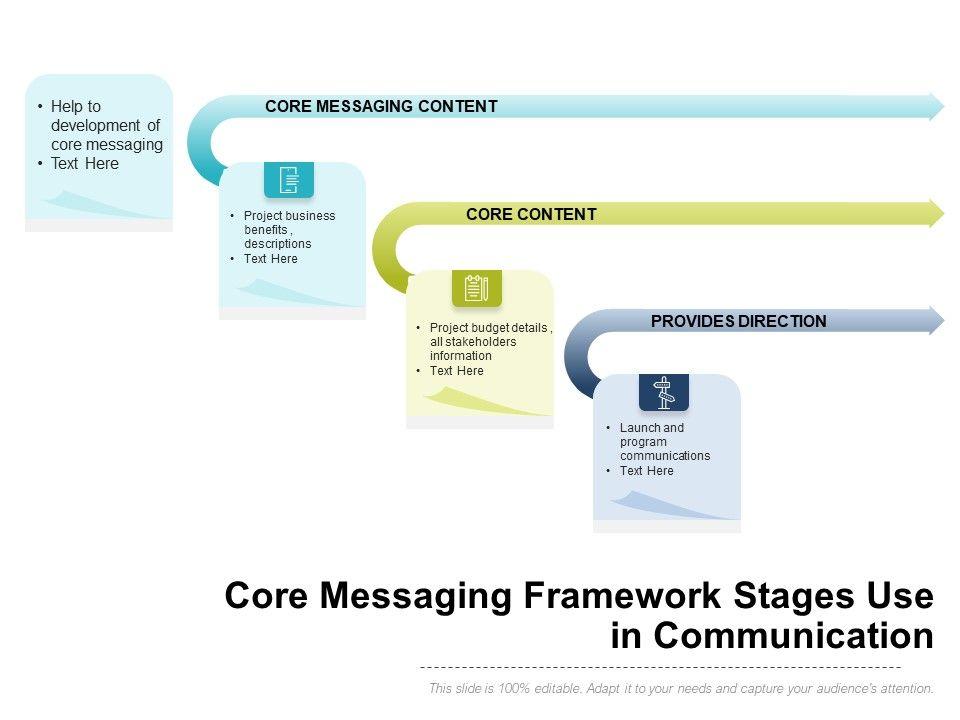 • Help to development of core messaging
• Text Here

CORE MESSAGING CONTENT

• Project business benefits , descriptions
• Text Here

CORE CONTENT

• Project budget details , all stakeholders information
• Text Here

PROVIDES DIRECTION

• Launch and program communications
• Text Here

Core Messaging Framework Stages Use in Communication

This slide is 100% editable. Adapt it to your needs and capture your audience's attention.